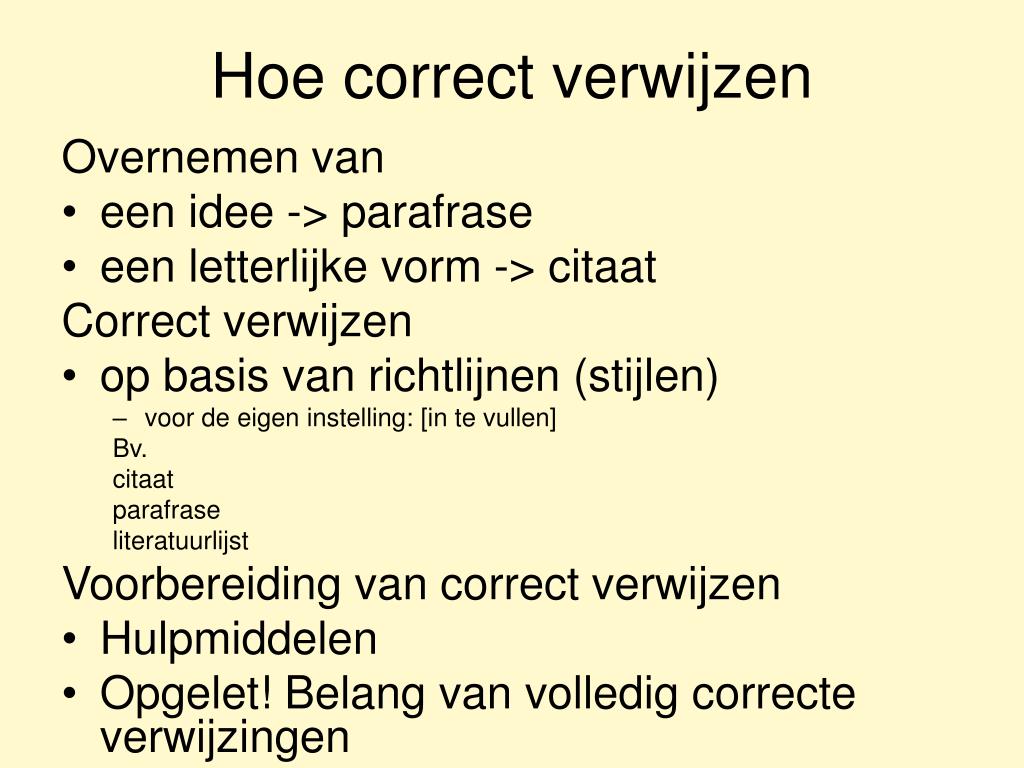 Hoe correct verwijzen

Overnemen van
• een idee -> parafrase
• een letterlijke vorm -> citaat
Correct verwijzen
• op basis van richtlijnen (stijlen)
– voor de eigen instelling: [in te vullen]
Bv.
citaat
parafrase
literatuurlijst
Voorbereiding van correct verwijzen
• Hulpmiddelen
• Opgelet! Belang van volledig correcte verwijzingen